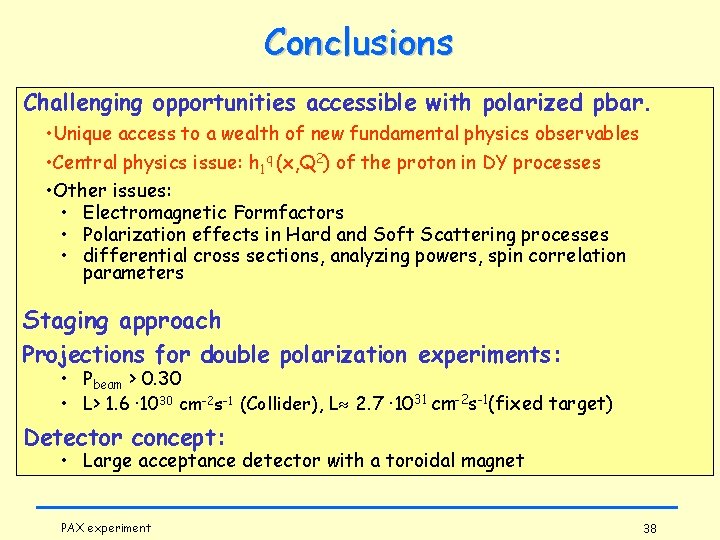 Conclusions

Challenging opportunities accessible with polarized pbar.

•Unique access to a wealth of new fundamental physics observables

•Central physics issue: $h_1^q(x,Q^2)$ of the proton in DY processes

•Other issues:

• Electromagnetic Formfactors
• Polarization effects in Hard and Soft Scattering processes
• differential cross sections, analyzing powers, spin correlation parameters

Staging approach

Projections for double polarization experiments:

• $P_{beam} > 0.30$
• $L > 1.6 \cdot 10^{30}$ $cm^{-2}s^{-1}$ (Collider), $L \approx 2.7 \cdot 10^{31}$ $cm^{-2}s^{-1}$(fixed target)

Detector concept:

• Large acceptance detector with a toroidal magnet

PAX experiment

38